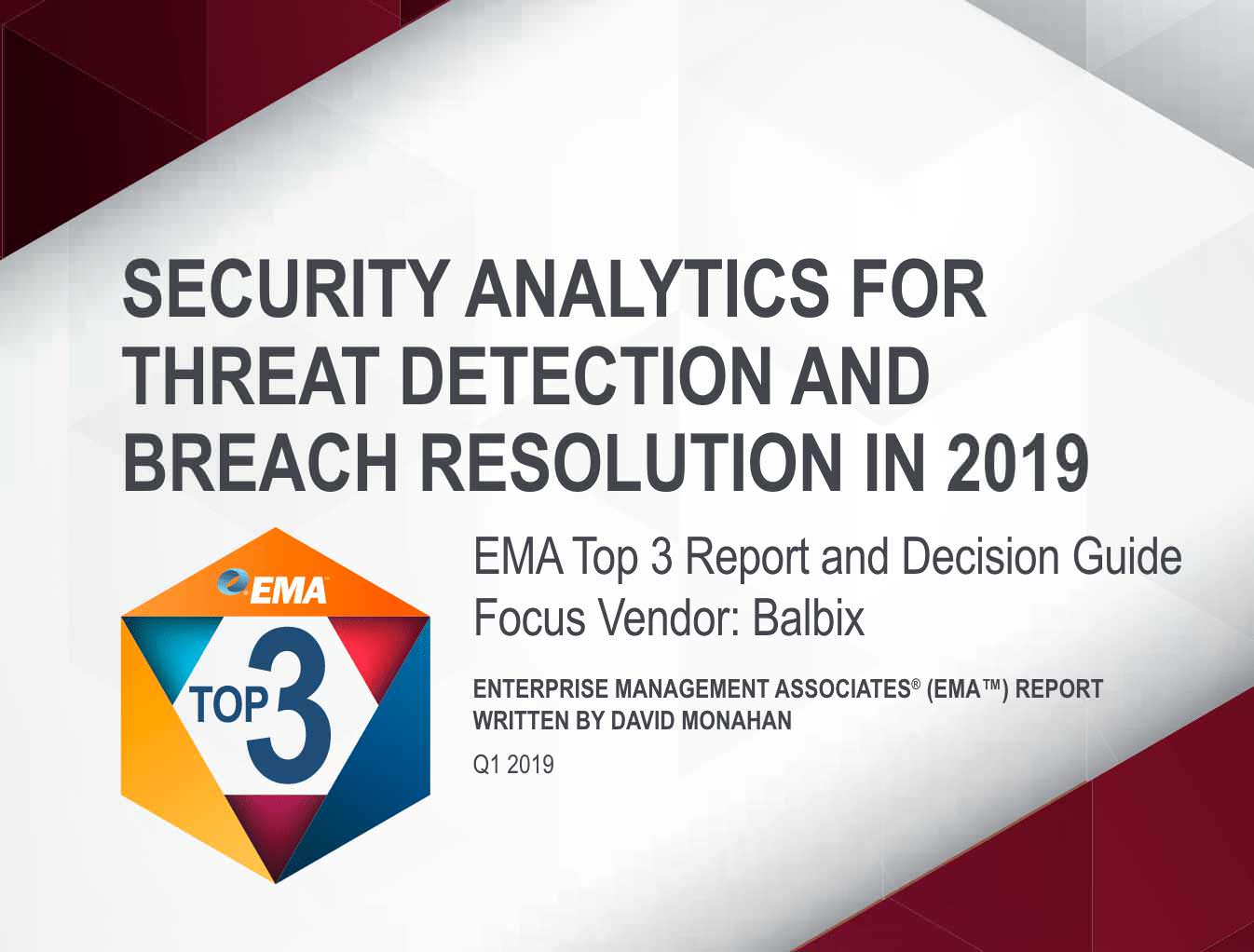 SECURITY ANALYTICS FOR THREAT DETECTION AND BREACH RESOLUTION IN 2019

EMA

TOP 3

EMA Top 3 Report and Decision Guide
Focus Vendor: Balbix

ENTERPRISE MANAGEMENT ASSOCIATES® (EMA™) REPORT
WRITTEN BY DAVID MONAHAN

Q1 2019